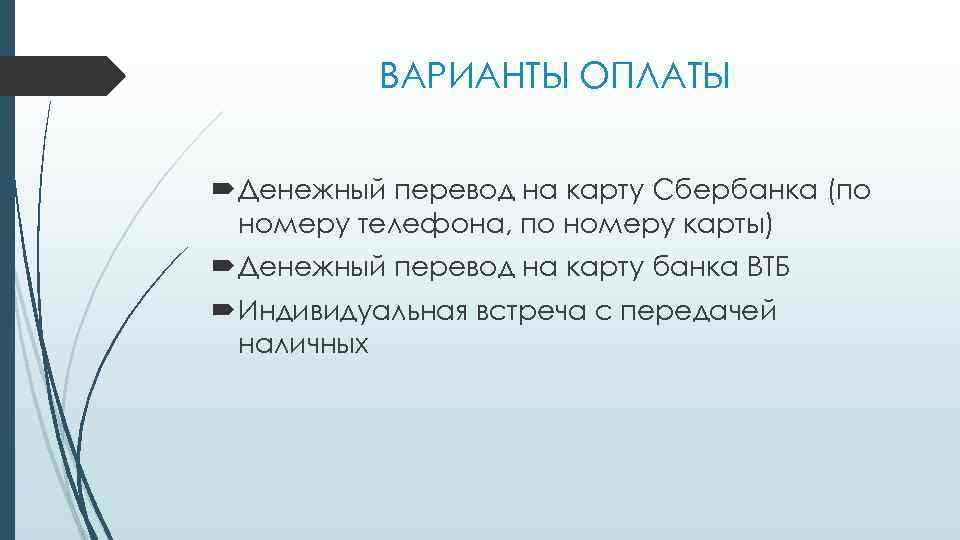 ВАРИАНТЫ ОПЛАТЫ

Денежный перевод на карту Сбербанка (по номеру телефона, по номеру карты)

Денежный перевод на карту банка ВТБ

Индивидуальная встреча с передачей наличных